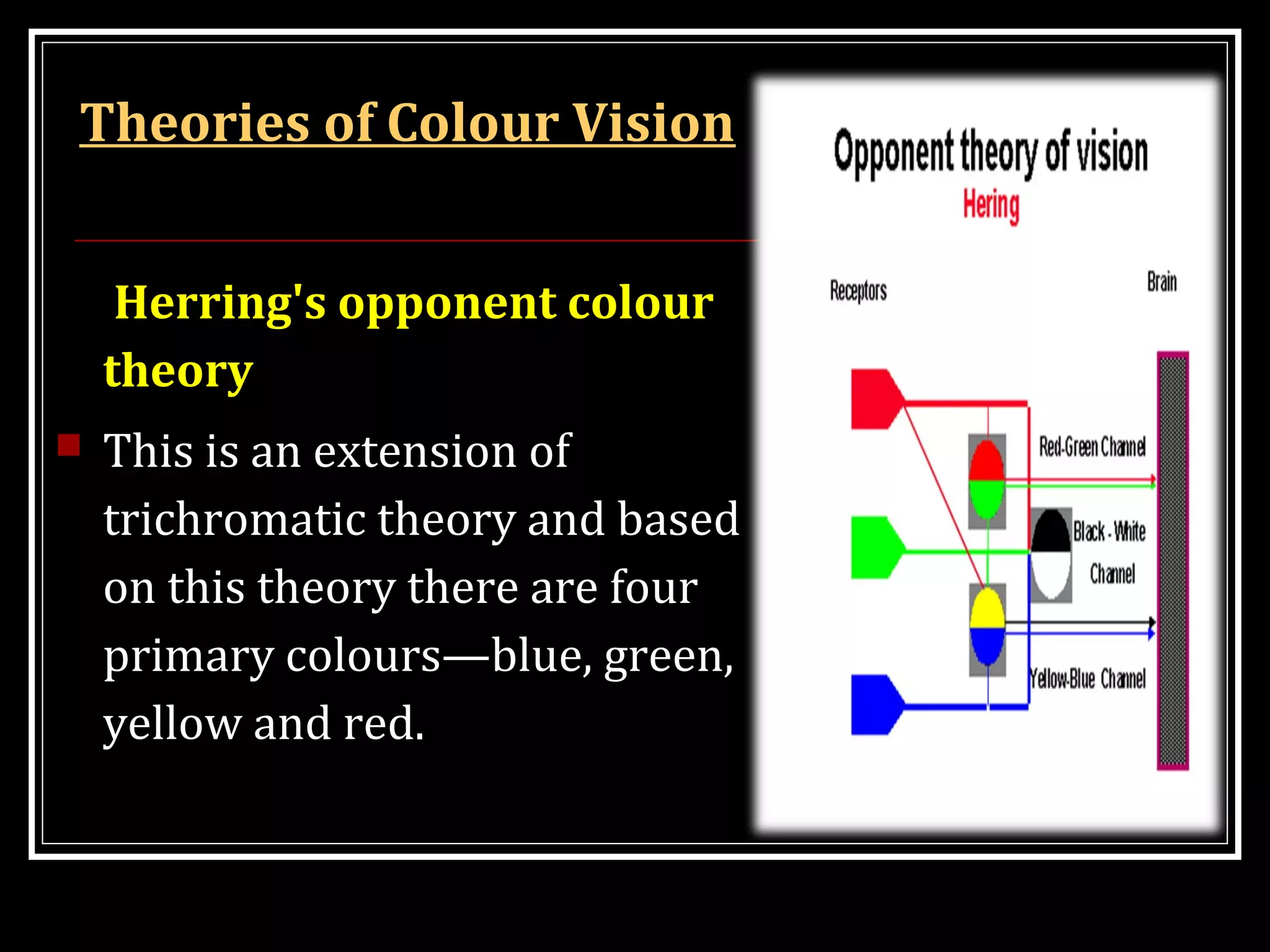 Theories of Colour Vision

Herring's opponent colour theory

This is an extension of trichromatic theory and based on this theory there are four primary colours—blue, green, yellow and red.

Opponent theory of vision
Hering

Receptors

Brain

Red-Green Channel

Black - White Channel

Yellow-Blue Channel